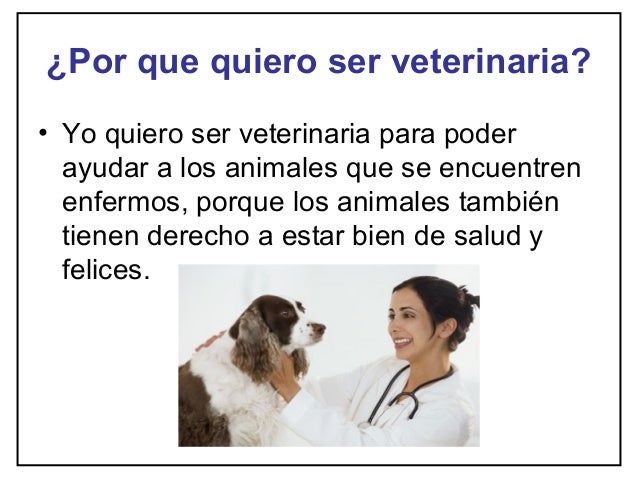 ¿Por que quiero ser veterinaria?

• Yo quiero ser veterinaria para poder ayudar a los animales que se encuentren enfermos, porque los animales también tienen derecho a estar bien de salud y felices.